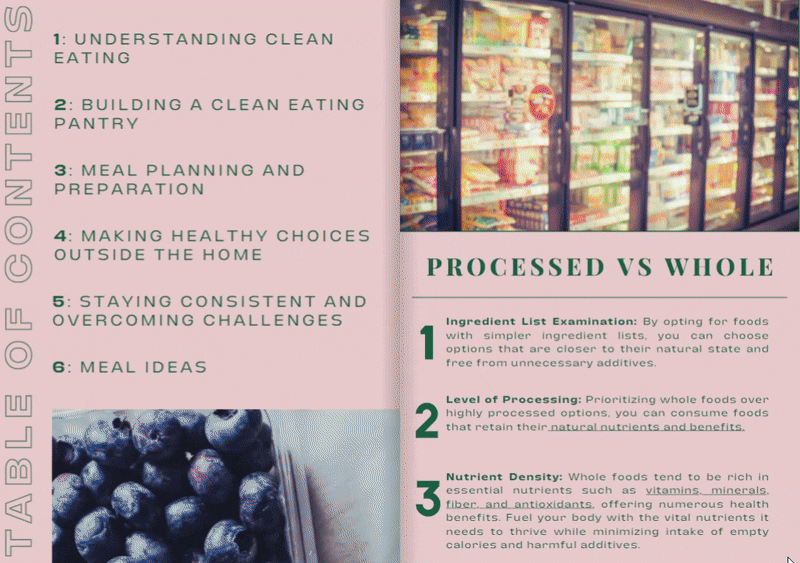 TABLE OF CONTENTS

1: UNDERSTANDING CLEAN EATING

2: BUILDING A CLEAN EATING PANTRY

3: MEAL PLANNING AND PREPARATION

4: MAKING HEALTHY CHOICES OUTSIDE THE HOME

5: STAYING CONSISTENT AND OVERCOMING CHALLENGES

6: MEAL IDEAS

PROCESSED VS WHOLE

1 Ingredient List Examination: By opting for foods with simpler ingredient lists, you can choose options that are closer to their natural state and free from unnecessary additives.

2 Level of Processing: Prioritizing whole foods over highly processed options, you can consume foods that retain their natural nutrients and benefits.

3 Nutrient Density: Whole foods tend to be rich in essential nutrients such as vitamins, minerals, fiber, and antioxidants, offering numerous health benefits. Fuel your body with the vital nutrients it needs to thrive while minimizing intake of empty calories and harmful additives.